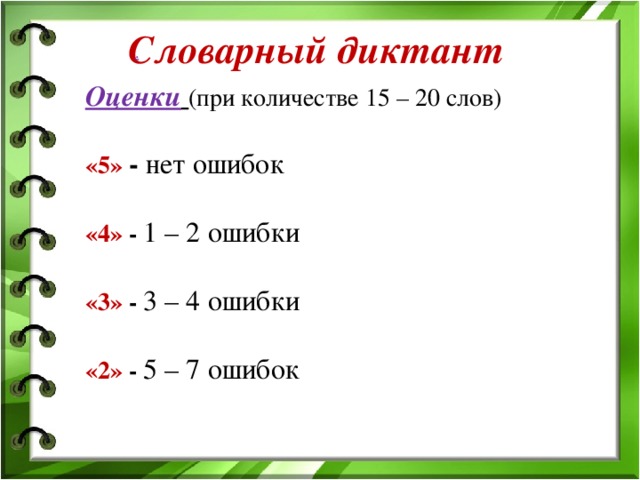 Словарный диктант

Оценки (при количестве 15 – 20 слов)

«5» - нет ошибок

«4» - 1 – 2 ошибки

«3» - 3 – 4 ошибки

«2» - 5 – 7 ошибок